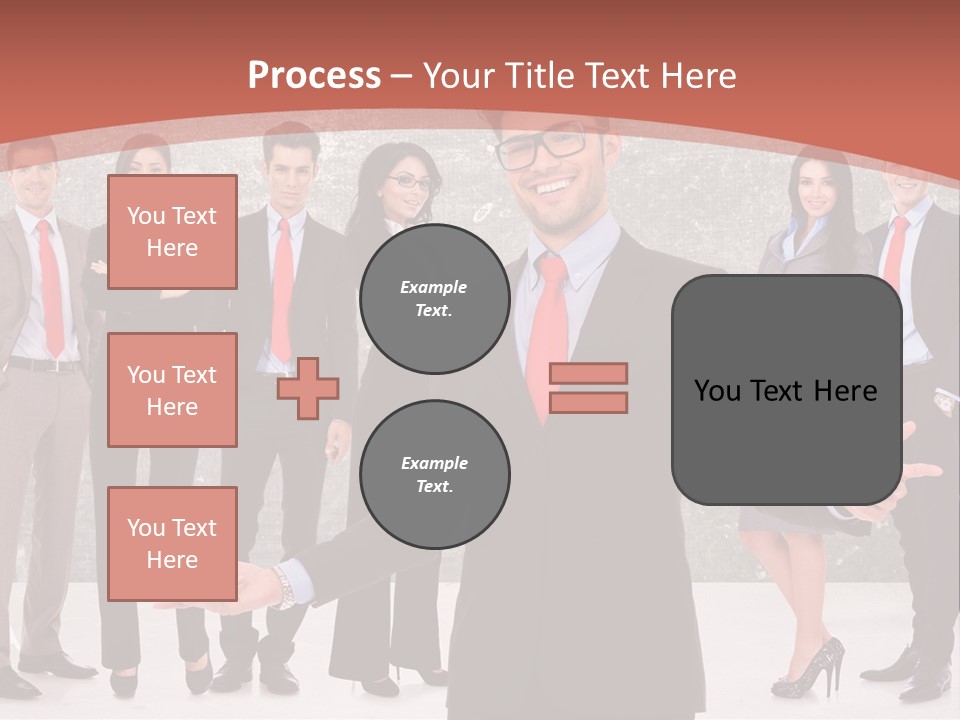 Process – Your Title Text Here

You Text Here

You Text Here

You Text Here

Example Text.

Example Text.

You Text Here